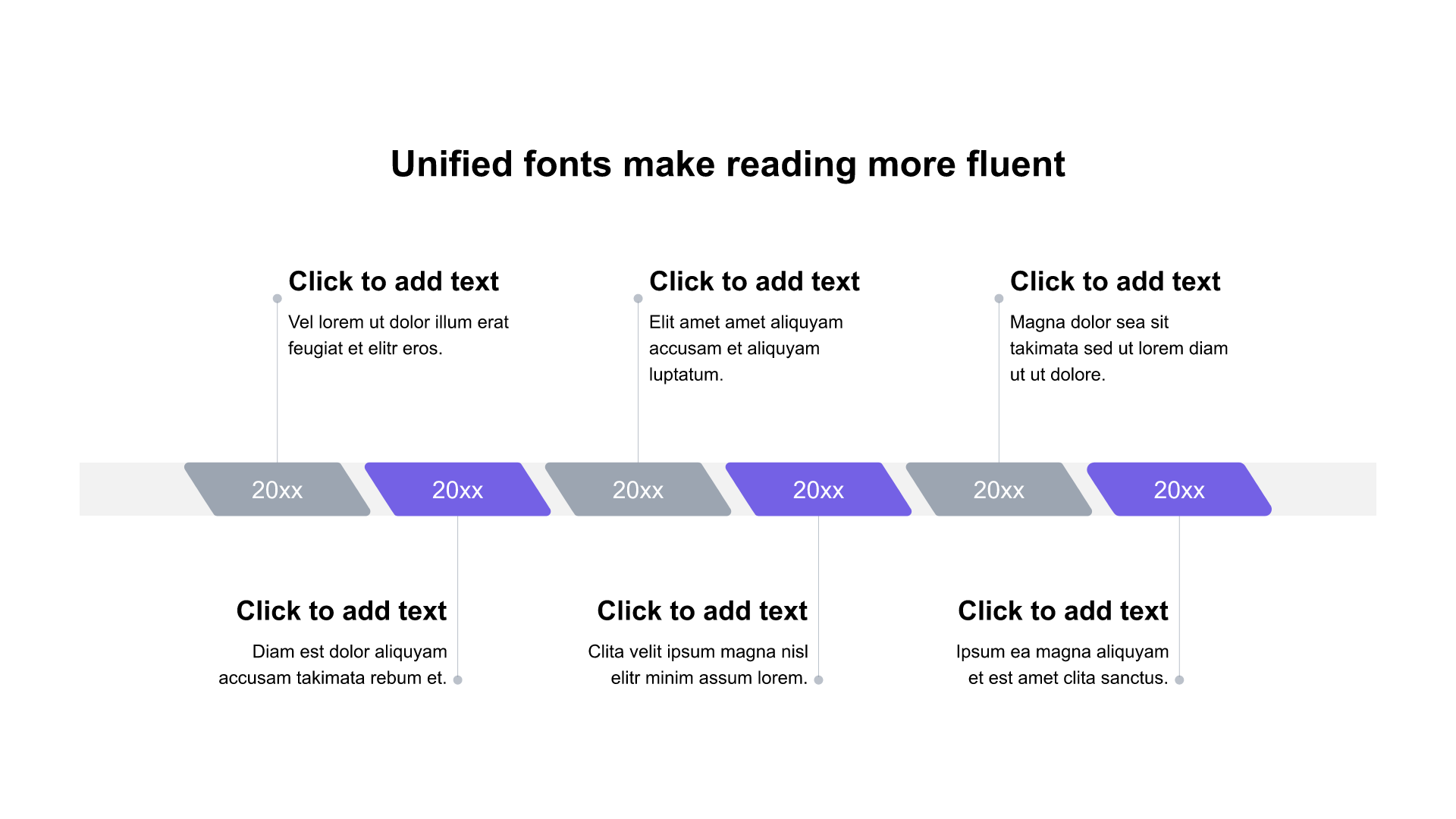 Unified fonts make reading more fluent

Click to add text

Vel lorem ut dolor illum erat feugiat et elitr eros.

Click to add text

Elit amet amet aliquyam accusam et aliquyam luptatum.

Click to add text

Magna dolor sea sit takimata sed ut lorem diam ut ut dolore.

20xx 20xx 20xx 20xx 20xx 20xx

Click to add text

Diam est dolor aliquyam accusam takimata rebum et.

Click to add text

Clita velit ipsum magna nisl elitr minim assum lorem.

Click to add text

Ipsum ea magna aliquyam et est amet clita sanctus.